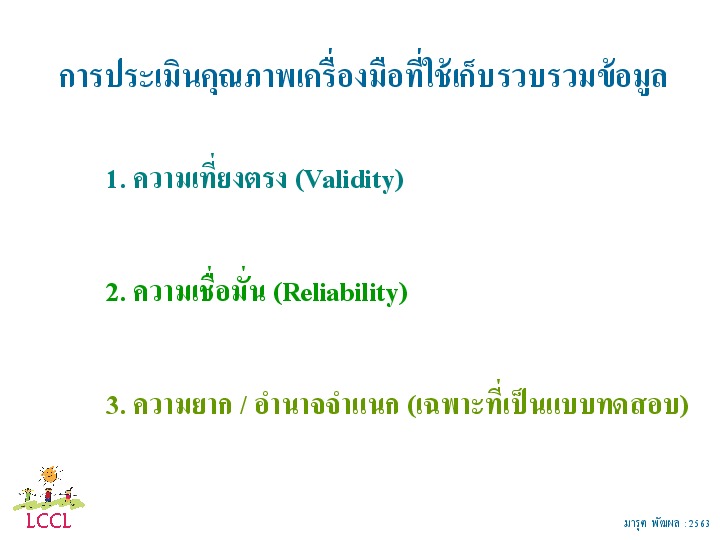 การประเมินคุณภาพเครื่องมือที่ใช้เก็บรวบรวมข้อมูล

1. ความเที่ยงตรง (Validity)

2. ความเชื่อมั่น (Reliability)

3. ความยาก / อำนาจจำแนก (เฉพาะที่เป็นแบบทดสอบ)

LCCL

มารุต พัฒผล : 2563